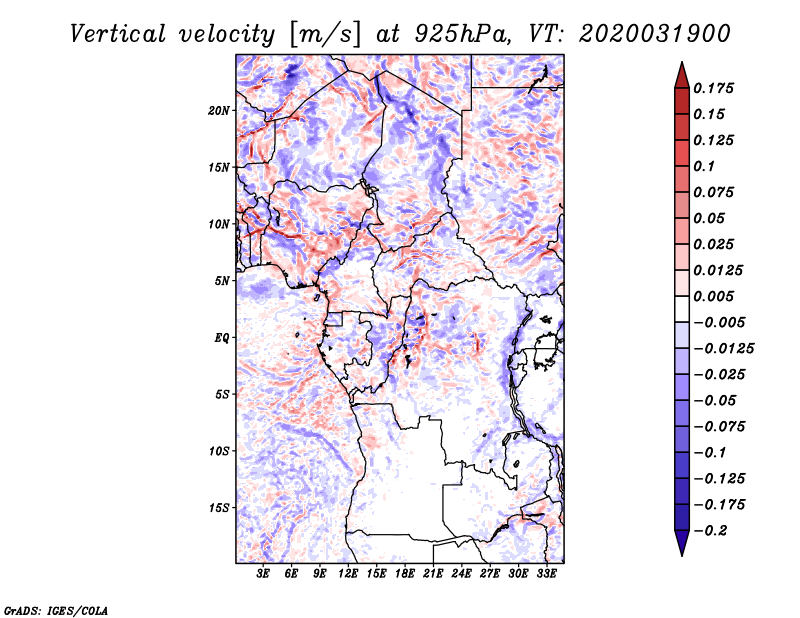 Vertical velocity [m/s] at 925hPa, VT: 2020031900

20N
15N
10N
5N
EQ
5S
10S
15S

3E 6E 9E 12E 15E 18E 21E 24E 27E 30E 33E

0.175
0.15
0.125
0.1
0.075
0.05
0.025
0.0125
0.005
−0.005
−0.0125
−0.025
−0.05
−0.075
−0.1
−0.125
−0.175
−0.2

GrADS: IGES/COLA